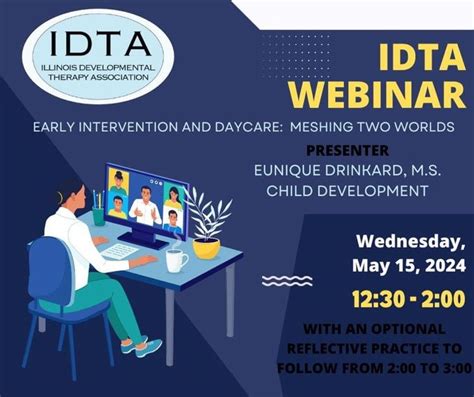 IDTA
ILLINOIS DEVELOPMENTAL THERAPY ASSOCIATION

IDTA WEBINAR

EARLY INTERVENTION AND DAYCARE: MESHING TWO WORLDS

PRESENTER
EUNIQUE DRINKARD, M.S.
CHILD DEVELOPMENT

Wednesday,
May 15, 2024

12:30 - 2:00

WITH AN OPTIONAL REFLECTIVE PRACTICE TO FOLLOW FROM 2:00 TO 3:00